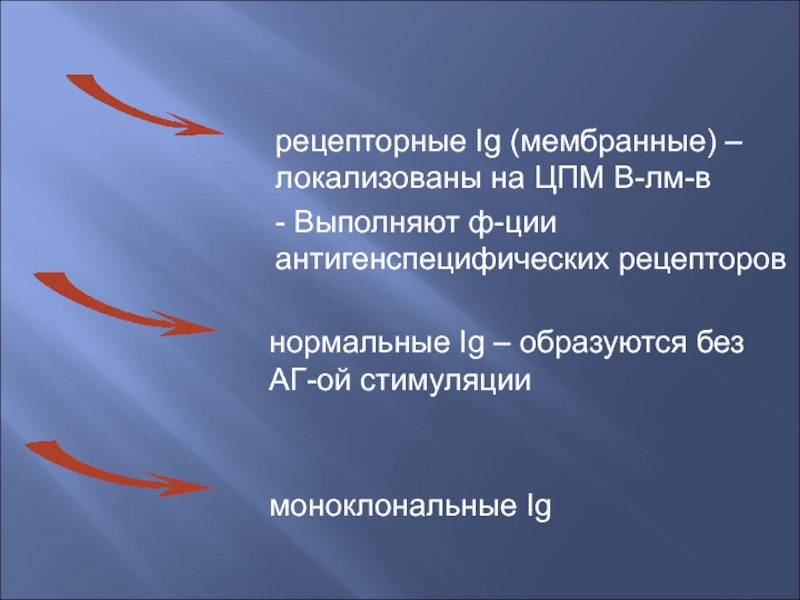 рецепторные Ig (мембранные) – локализованы на ЦПМ В-лм-в

- Выполняют ф-ции антигенспецифических рецепторов

нормальные Ig – образуются без АГ-ой стимуляции

моноклональные Ig